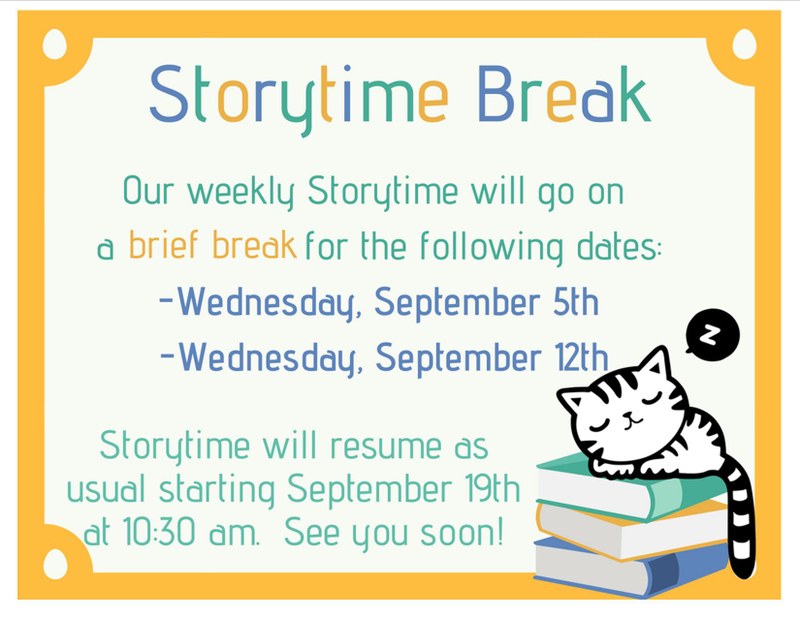 Storytime Break

Our weekly Storytime will go on a brief break for the following dates:

-Wednesday, September 5th

-Wednesday, September 12th

Storytime will resume as usual starting September 19th at 10:30 am. See you soon!

z